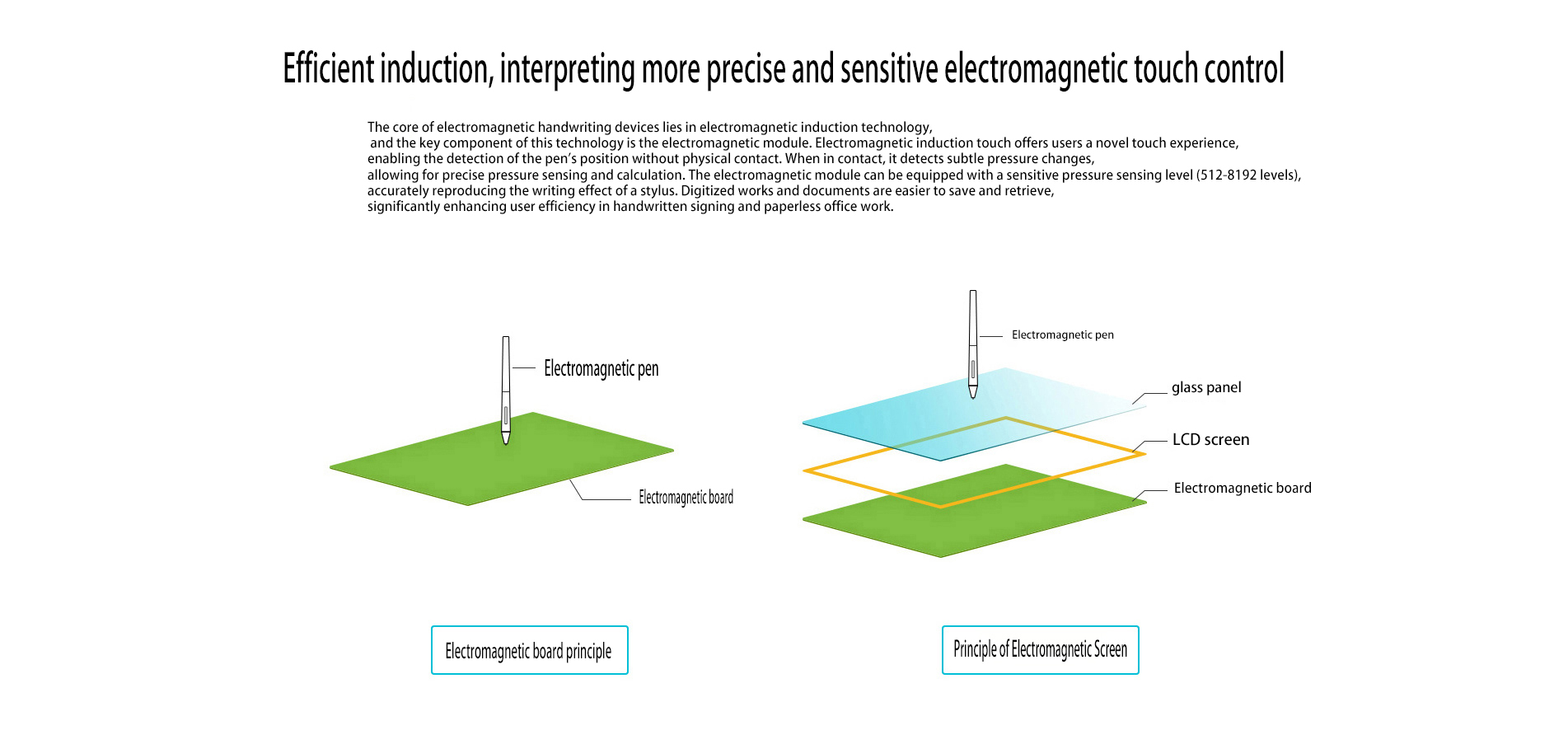 Efficient induction, interpreting more precise and sensitive electromagnetic touch control

The core of electromagnetic handwriting devices lies in electromagnetic induction technology, and the key component of this technology is the electromagnetic module. Electromagnetic induction touch offers users a novel touch experience, enabling the detection of the pen's position without physical contact. When in contact, it detects subtle pressure changes, allowing for precise pressure sensing and calculation. The electromagnetic module can be equipped with a sensitive pressure sensing level (512-8192 levels), accurately reproducing the writing effect of a stylus. Digitized works and documents are easier to save and retrieve, significantly enhancing user efficiency in handwritten signing and paperless office work.

Electromagnetic pen

Electromagnetic board

Electromagnetic pen

glass panel

LCD screen

Electromagnetic board

Electromagnetic board principle

Principle of Electromagnetic Screen